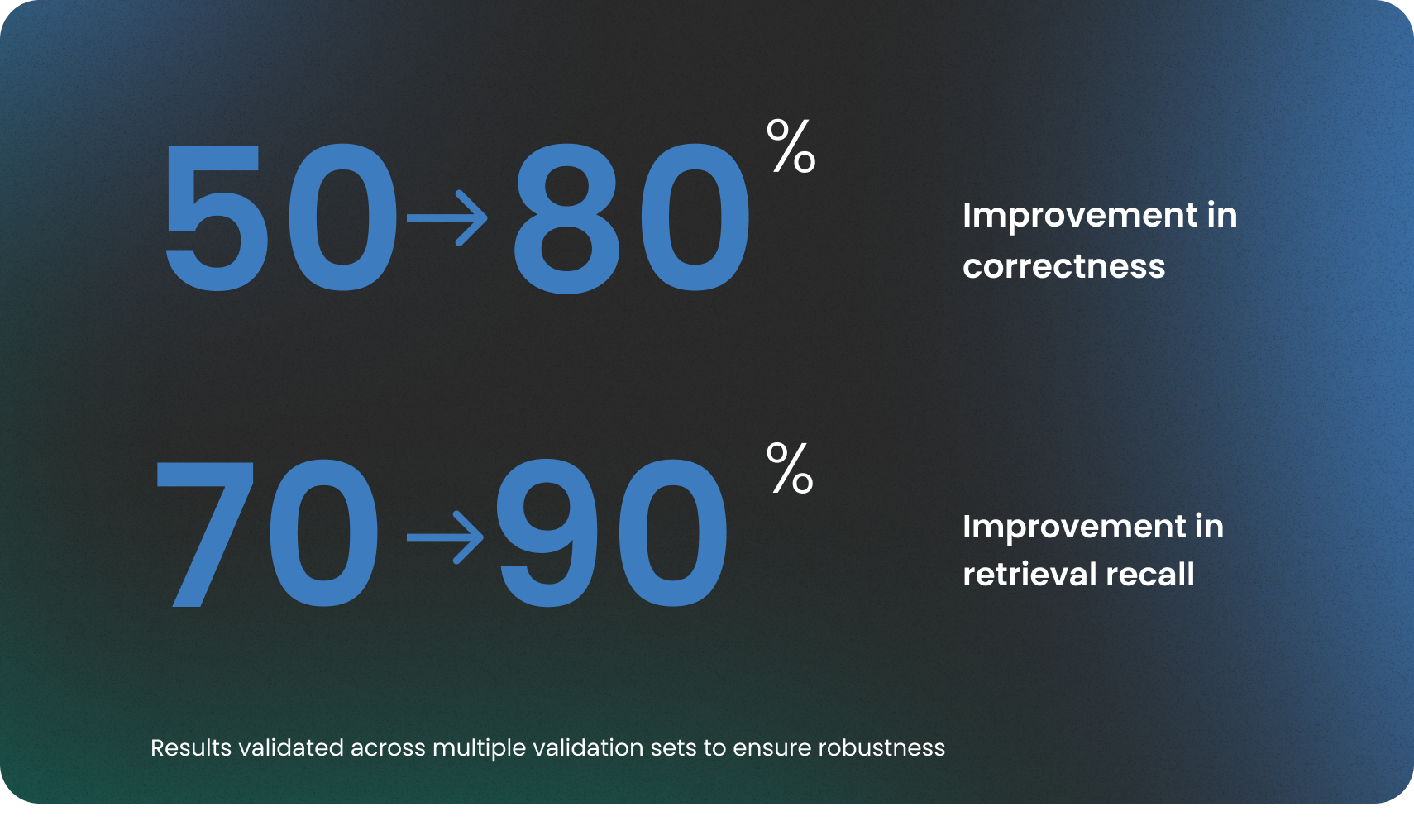 50→80 %

Improvement in correctness

70→90 %

Improvement in retrieval recall

Results validated across multiple validation sets to ensure robustness